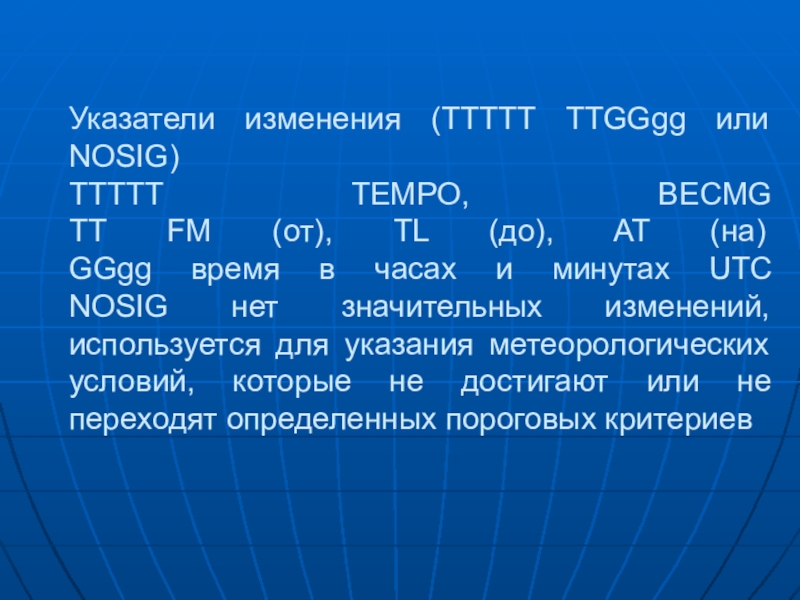 Указатели изменения (TTTTT TTGGgg или NOSIG)
TTTTT TEMPO, BECMG
TT FM (от), TL (до), AT (на)
GGgg время в часах и минутах UTC
NOSIG нет значительных изменений, используется для указания метеорологических условий, которые не достигают или не переходят определенных пороговых критериев